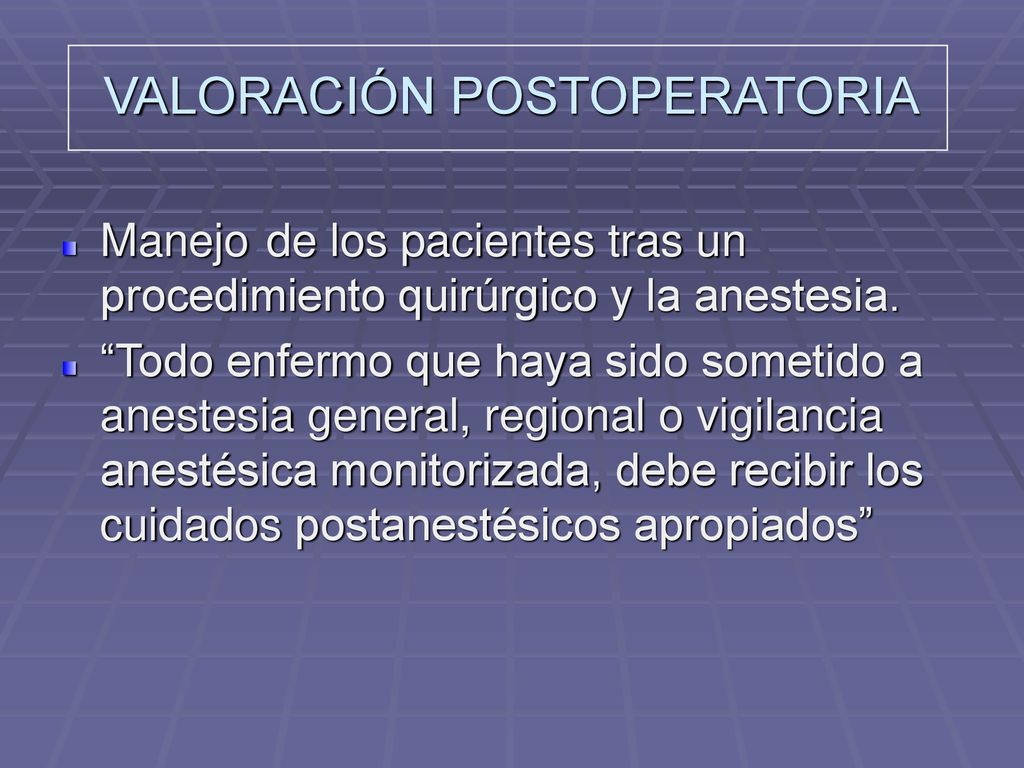 VALORACIÓN POSTOPERATORIA

Manejo de los pacientes tras un procedimiento quirúrgico y la anestesia.

“Todo enfermo que haya sido sometido a anestesia general, regional o vigilancia anestésica monitorizada, debe recibir los cuidados postanestésicos apropiados”